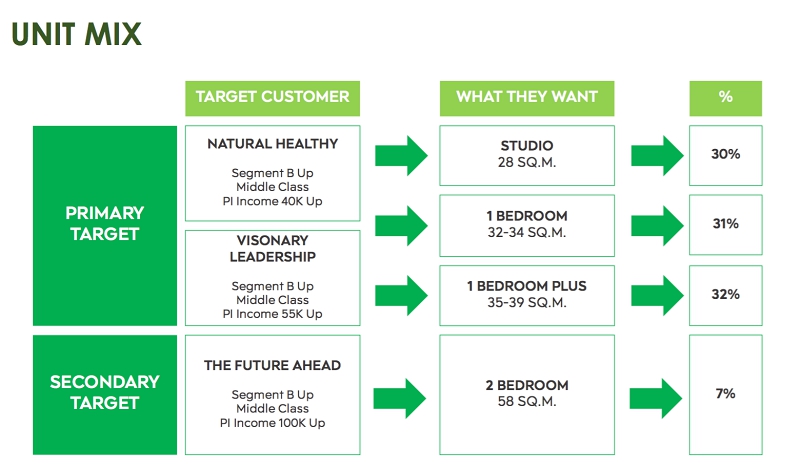 UNIT MIX

TARGET CUSTOMER

WHAT THEY WANT

%

PRIMARY TARGET

NATURAL HEALTHY

Segment B Up
Middle Class
PI Income 40K Up

VISONARY LEADERSHIP

Segment B Up
Middle Class
PI Income 55K Up

STUDIO
28 SQ.M.

30%

1 BEDROOM
32-34 SQ.M.

31%

1 BEDROOM PLUS
35-39 SQ.M.

32%

SECONDARY TARGET

THE FUTURE AHEAD

Segment B Up
Middle Class
PI Income 100K Up

2 BEDROOM
58 SQ.M.

7%